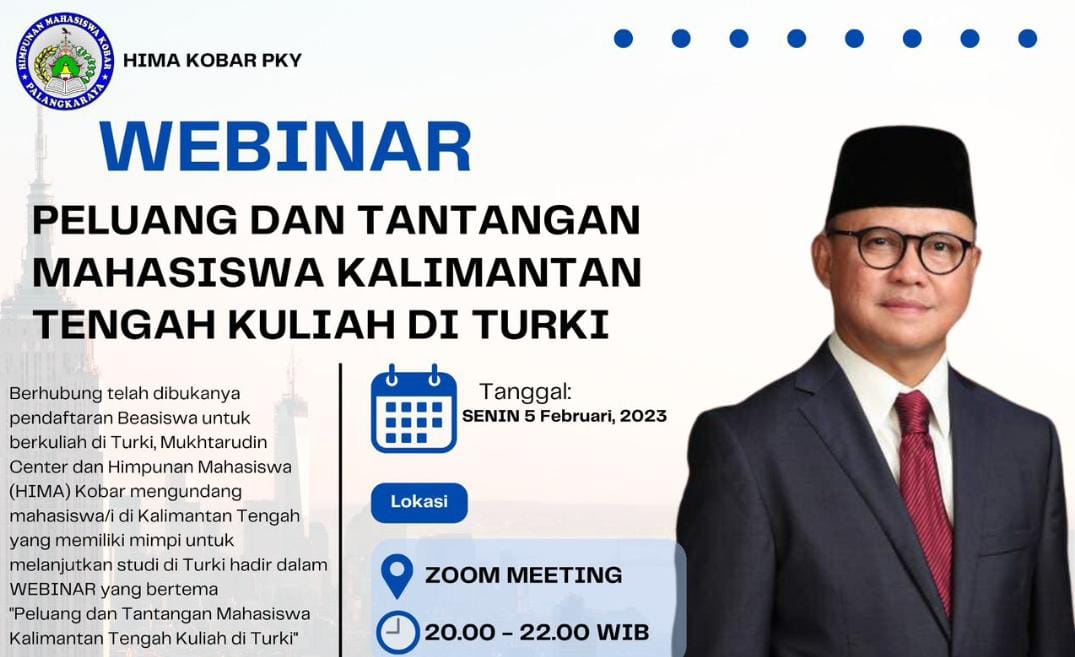 HIMPUNAN MAHASISWA KOBAR
PALANGKARAYA

HIMA KOBAR PKY

WEBINAR

PELUANG DAN TANTANGAN MAHASISWA KALIMANTAN TENGAH KULIAH DI TURKI

Berhubung telah dibukanya pendaftaran Beasiswa untuk berkuliah di Turki, Mukhtarudin Center dan Himpunan Mahasiswa (HIMA) Kobar mengundang mahasiswa/i di Kalimantan Tengah yang memiliki mimpi untuk melanjutkan studi di Turki hadir dalam WEBINAR yang bertema "Peluang dan Tantangan Mahasiswa Kalimantan Tengah Kuliah di Turki"

Tanggal:
SENIN 5 Februari, 2023

Lokasi

ZOOM MEETING

20.00 - 22.00 WIB